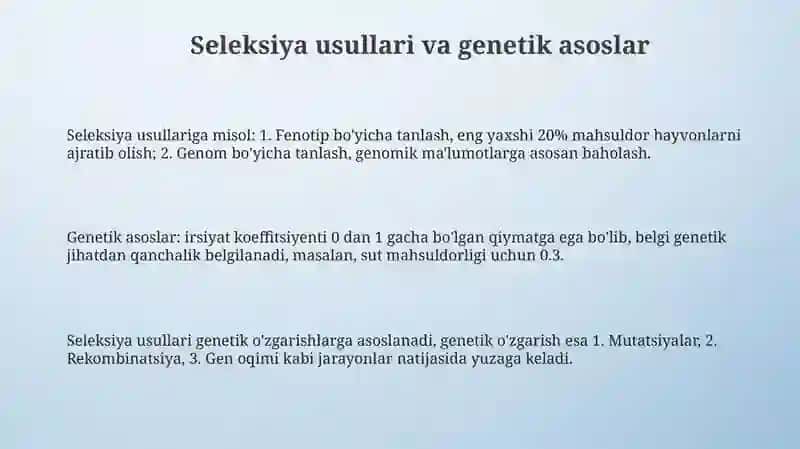 Seleksiya usullari va genetik asoslar

Seleksiya usullariga misol: 1. Fenotip bo'yicha tanlash, eng yaxshi 20% mahsuldor hayvonlarni ajratib olish; 2. Genom bo'yicha tanlash, genomik ma'lumotlarga asosan baholash.

Genetik asoslar: irsiyat koeffitsiyenti 0 dan 1 gacha bo'lgan qiymatga ega bo'lib, belgi genetik jihatdan qanchalik belgilanadi, masalan, sut mahsuldorligi uchun 0.3.

Seleksiya usullari genetik o'zgarishlarga asoslanadi, genetik o'zgarish esa 1. Mutatsiyalar, 2. Rekombinatsiya, 3. Gen oqimi kabi jarayonlar natijasida yuzaga keladi.